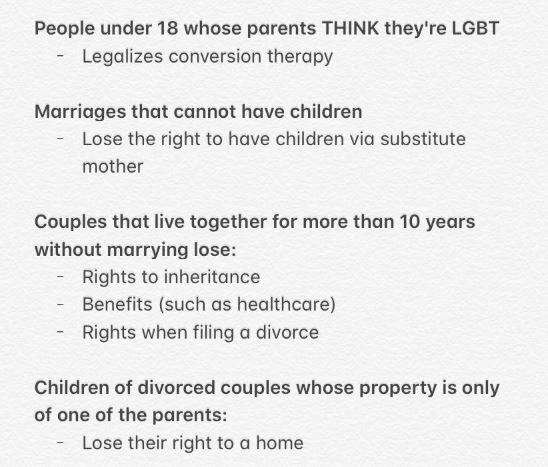 People under 18 whose parents THINK they're LGBT
- Legalizes conversion therapy

Marriages that cannot have children
- Lose the right to have children via substitute mother

Couples that live together for more than 10 years without marrying lose:
- Rights to inheritance
- Benefits (such as healthcare)
- Rights when filing a divorce

Children of divorced couples whose property is only of one of the parents:
- Lose their right to a home